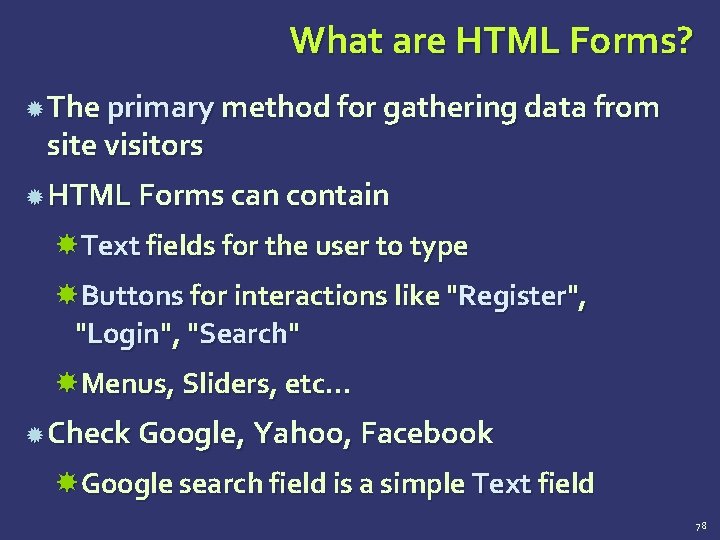 What are HTML Forms?

The primary method for gathering data from site visitors

HTML Forms can contain

Text fields for the user to type

Buttons for interactions like "Register", "Login", "Search"

Menus, Sliders, etc…

Check Google, Yahoo, Facebook

Google search field is a simple Text field

78